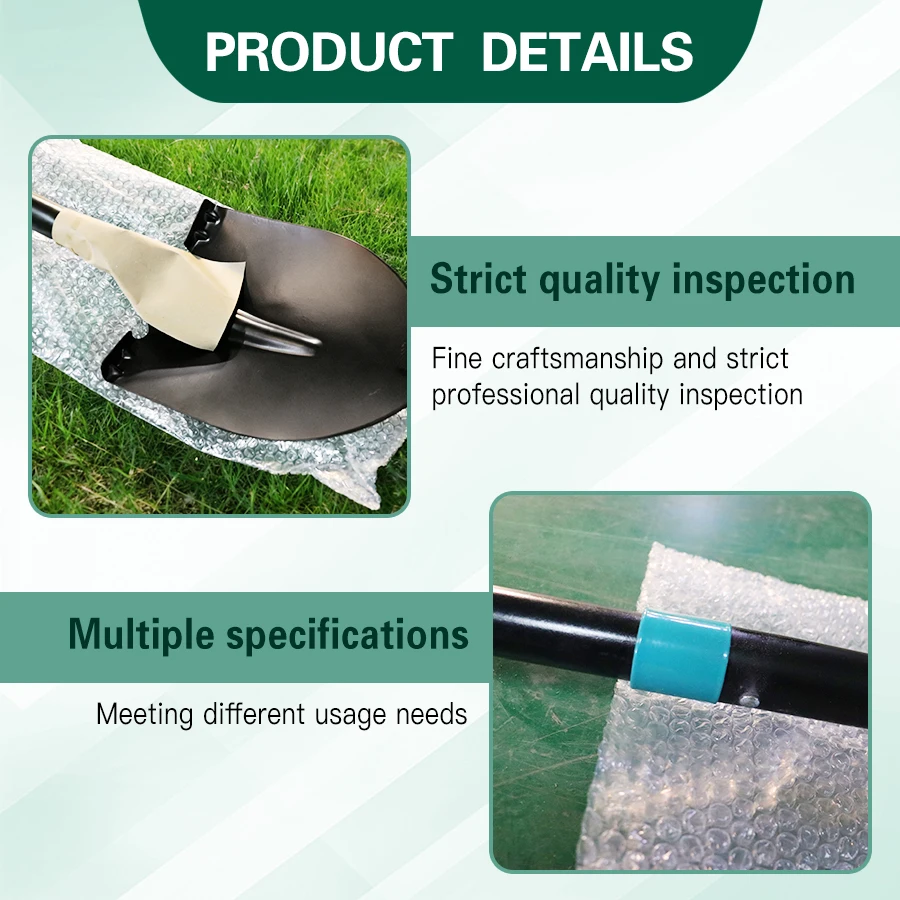 PRODUCT DETAILS

Strict quality inspection

Fine craftsmanship and strict professional quality inspection

Multiple specifications

Meeting different usage needs